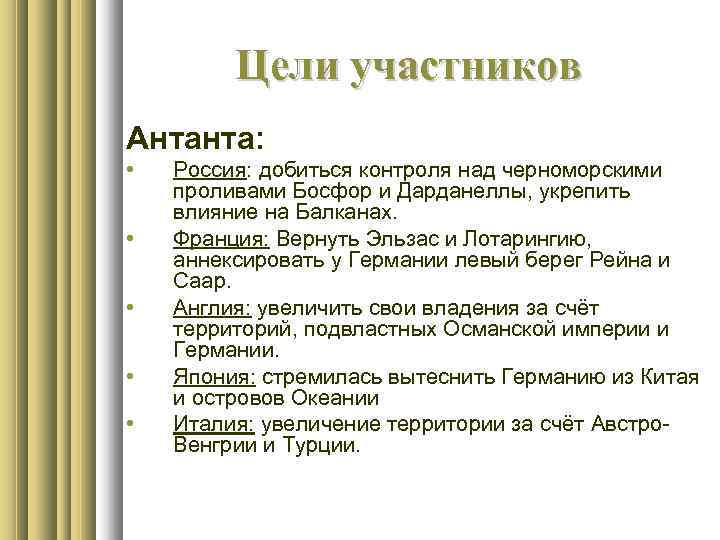 Цели участников

Антанта:

• Россия: добиться контроля над черноморскими проливами Босфор и Дарданеллы, укрепить влияние на Балканах.

• Франция: Вернуть Эльзас и Лотарингию, аннексировать у Германии левый берег Рейна и Саар.

• Англия: увеличить свои владения за счёт территорий, подвластных Османской империи и Германии.

• Япония: стремилась вытеснить Германию из Китая и островов Океании

• Италия: увеличение территории за счёт Австро-Венгрии и Турции.